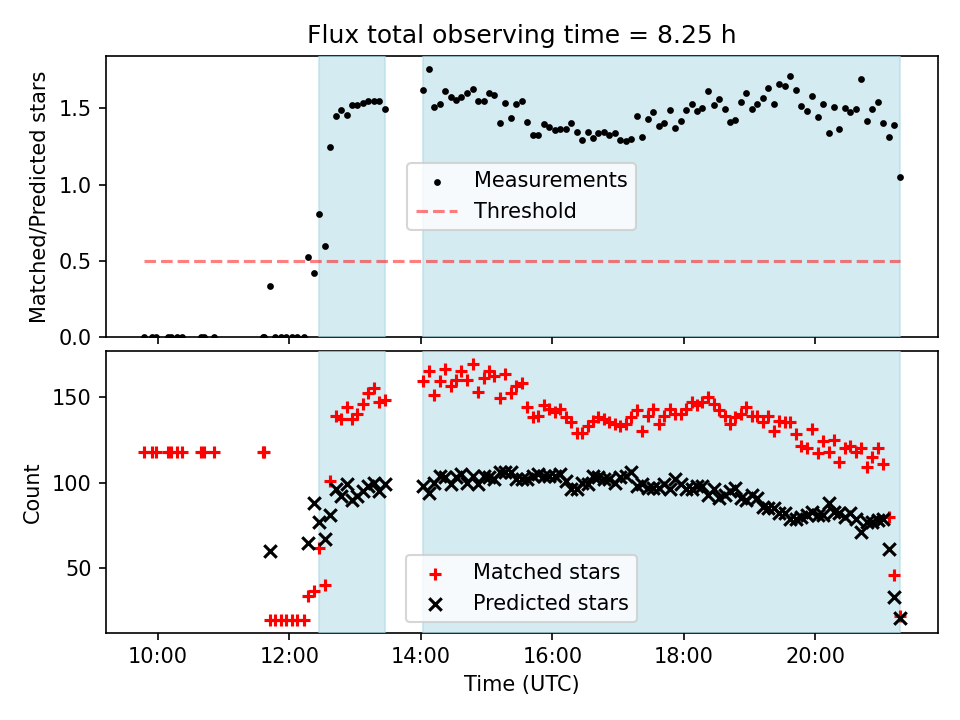 Flux total observing time = 8.25 h

Matched/Predicted stars

1.5
1.0
0.5
0.0

Measurements
Threshold

Count

150
100
50

Matched stars
Predicted stars

10:00
12:00
14:00
16:00
18:00
20:00

Time (UTC)